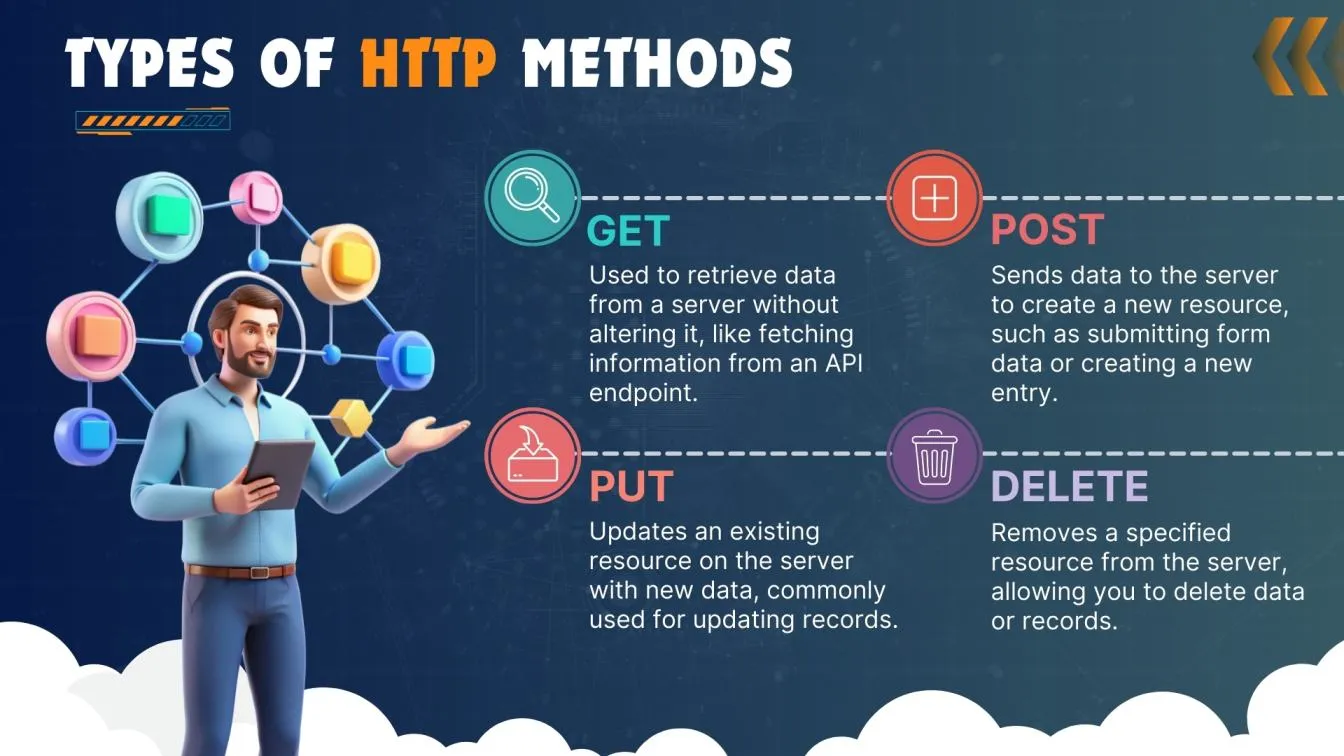 TYPES OF HTTP METHODS

GET

Used to retrieve data from a server without altering it, like fetching information from an API endpoint.

POST

Sends data to the server to create a new resource, such as submitting form data or creating a new entry.

PUT

Updates an existing resource on the server with new data, commonly used for updating records.

DELETE

Removes a specified resource from the server, allowing you to delete data or records.